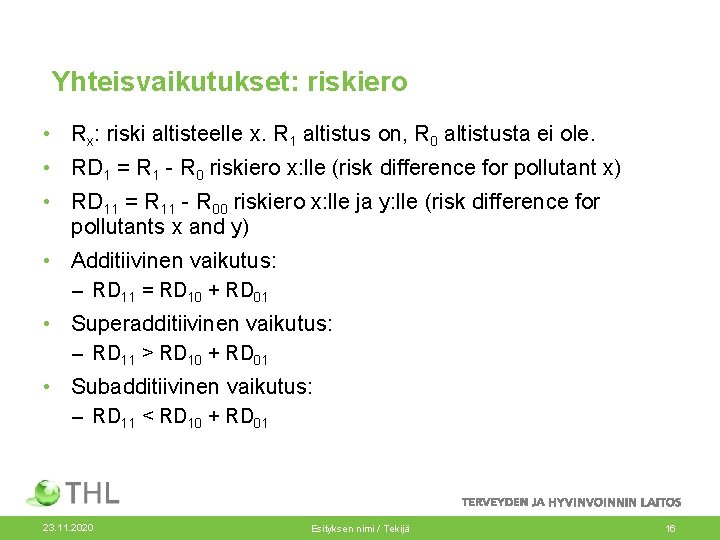 Yhteisvaikutukset: riskiero

• $R_x$: riski altisteelle x. $R_1$ altistus on, $R_0$ altistusta ei ole.
• $RD_1 = R_1 - R_0$ riskiero x:lle (risk difference for pollutant x)
• $RD_{11} = R_{11} - R_{00}$ riskiero x:lle ja y:lle (risk difference for pollutants x and y)
• Additiivinen vaikutus:
– $RD_{11} = RD_{10} + RD_{01}$
• Superadditiivinen vaikutus:
– $RD_{11} > RD_{10} + RD_{01}$
• Subadditiivinen vaikutus:
– $RD_{11} < RD_{10} + RD_{01}$

THL
TERVEYDEN JA HYVINVOINNIN LAITOS
23.11.2020
Esityksen nimi / Tekijä
16